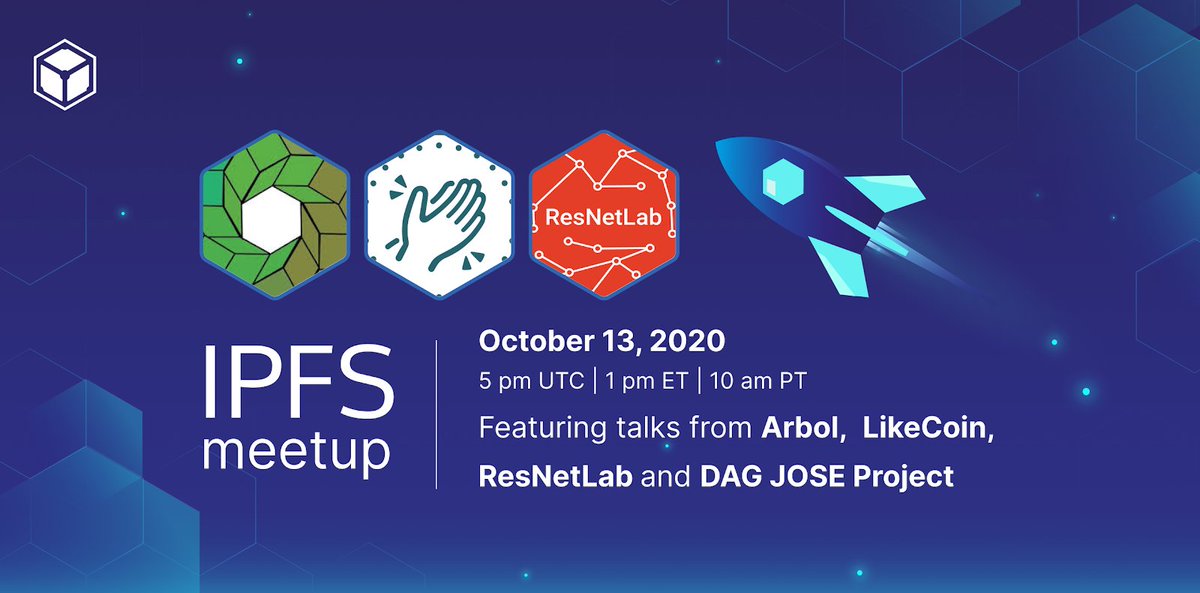 ResNetLab

IPFS meetup

October 13, 2020

5 pm UTC | 1 pm ET | 10 am PT

Featuring talks from Arbol, LikeCoin, ResNetLab and DAG JOSE Project